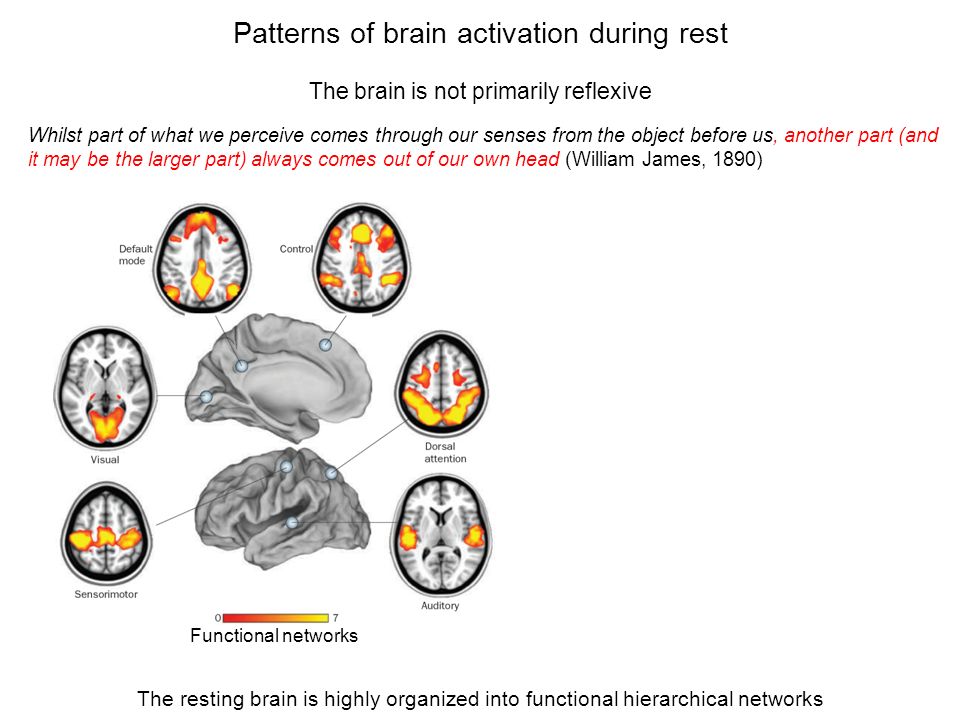 Patterns of brain activation during rest

The brain is not primarily reflexive

Whilst part of what we perceive comes through our senses from the object before us, another part (and it may be the larger part) always comes out of our own head (William James, 1890)

Default mode

Control

Visual

Dorsal attention

Sensorimotor

Auditory

0 7

Functional networks

The resting brain is highly organized into functional hierarchical networks